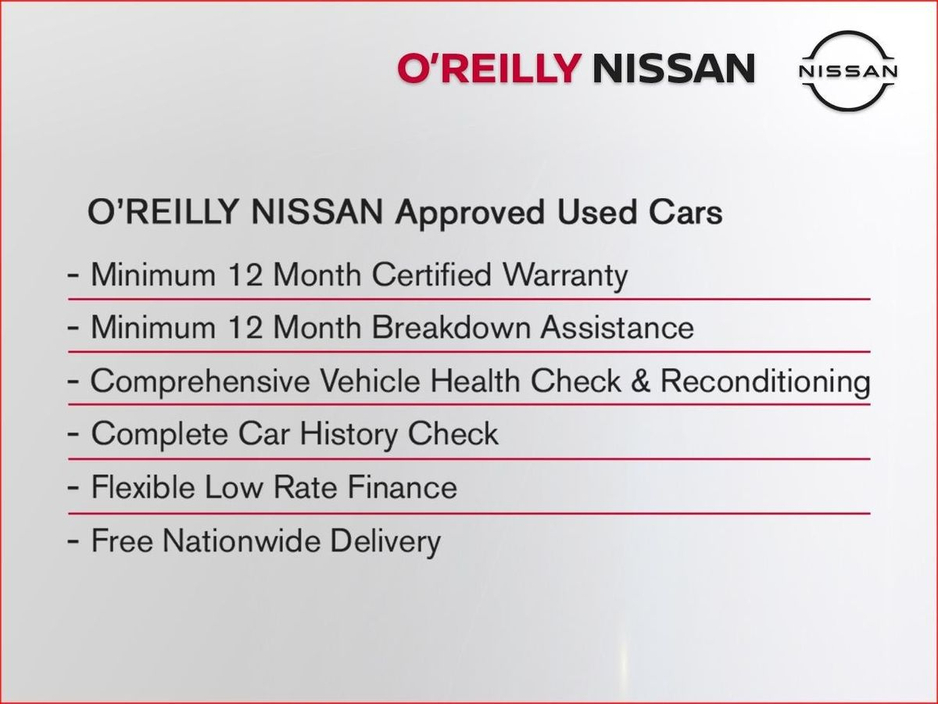 O'REILLY NISSAN

NISSAN

O'REILLY NISSAN Approved Used Cars

- Minimum 12 Month Certified Warranty

- Minimum 12 Month Breakdown Assistance

- Comprehensive Vehicle Health Check & Reconditioning

- Complete Car History Check

- Flexible Low Rate Finance

- Free Nationwide Delivery